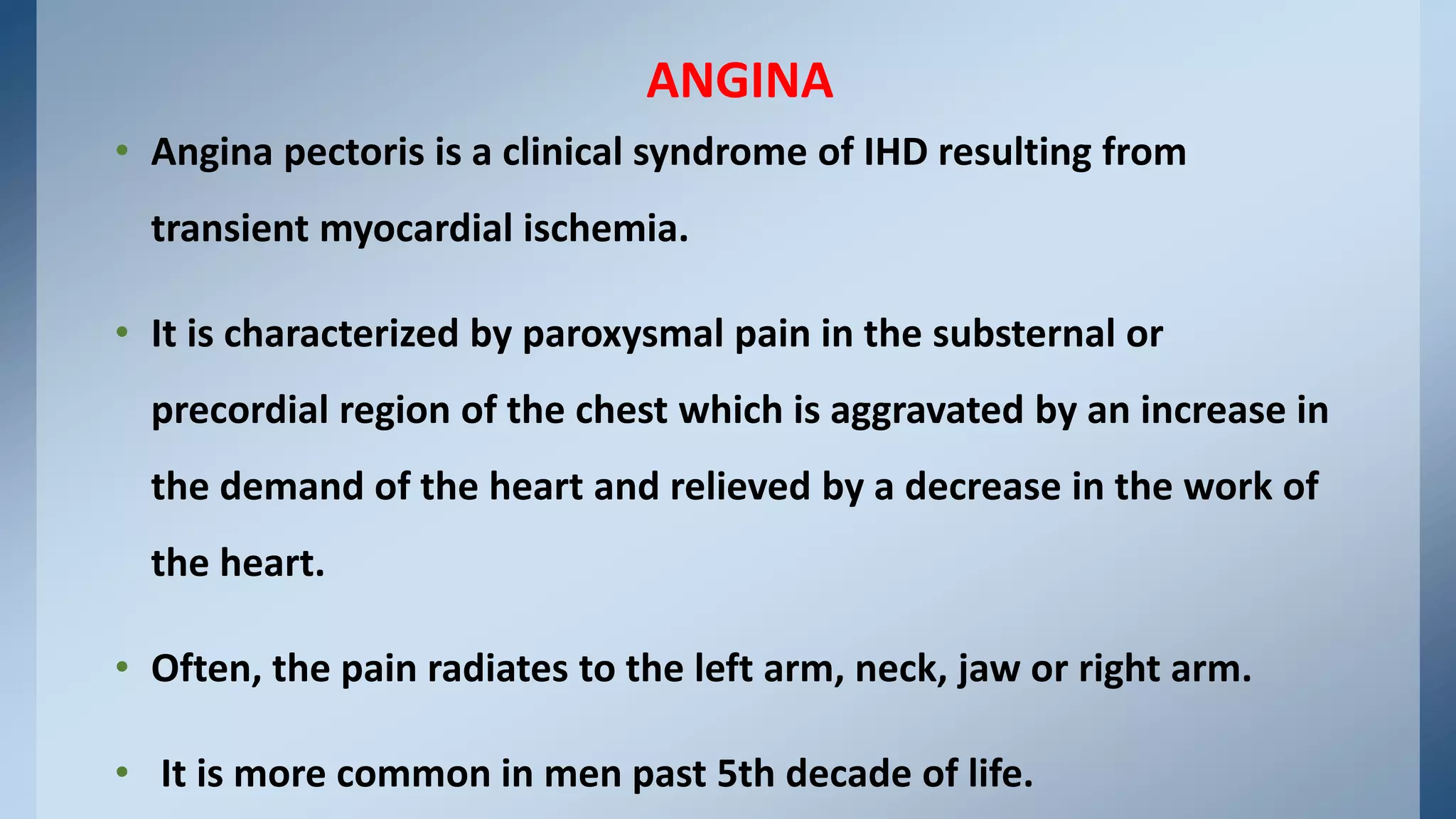 ANGINA

• Angina pectoris is a clinical syndrome of IHD resulting from transient myocardial ischemia.

• It is characterized by paroxysmal pain in the substernal or precordial region of the chest which is aggravated by an increase in the demand of the heart and relieved by a decrease in the work of the heart.

• Often, the pain radiates to the left arm, neck, jaw or right arm.

• It is more common in men past 5th decade of life.